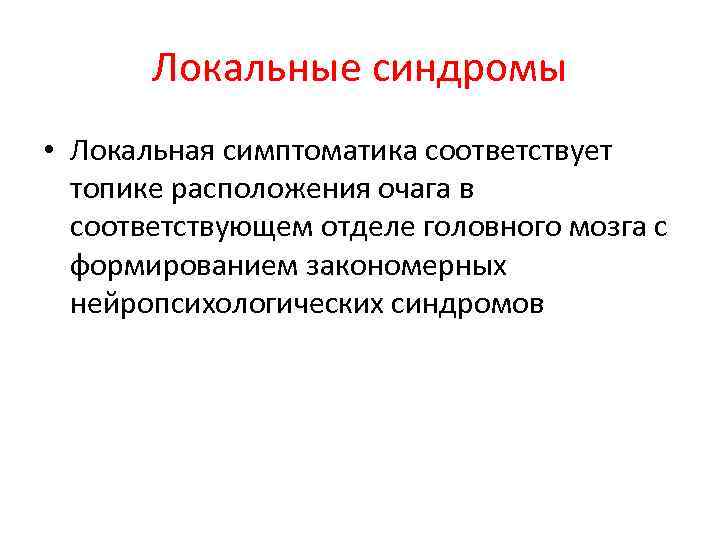 Локальные синдромы

• Локальная симптоматика соответствует топике расположения очага в соответствующем отделе головного мозга с формированием закономерных нейропсихологических синдромов